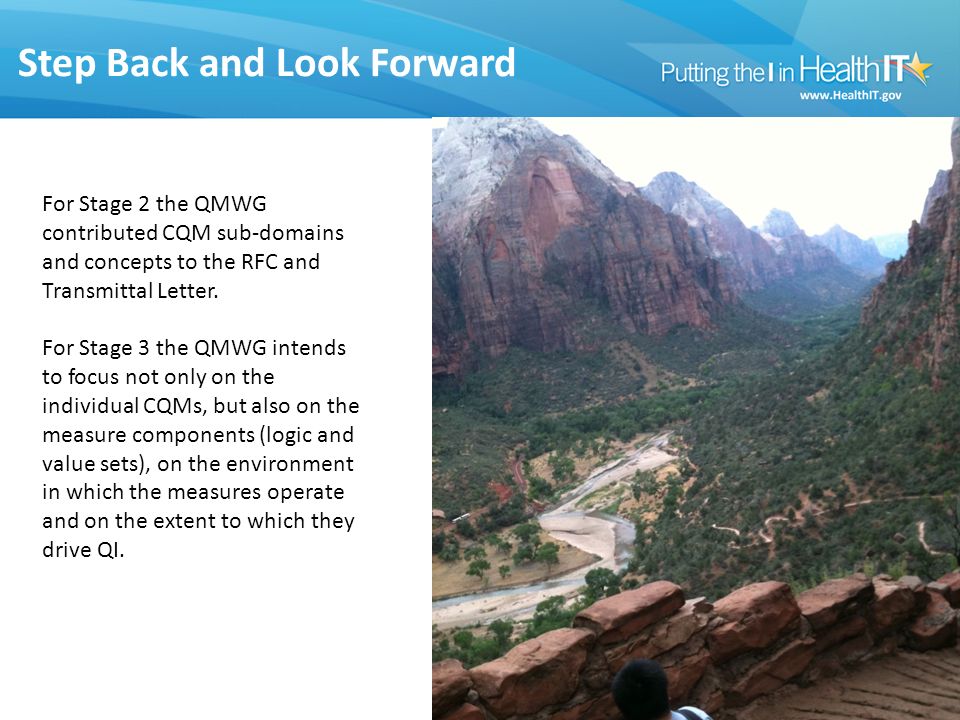 Step Back and Look Forward

Putting the I in HealthIT
www.HealthIT.gov

For Stage 2 the QMWG contributed CQM sub-domains and concepts to the RFC and Transmittal Letter.

For Stage 3 the QMWG intends to focus not only on the individual CQMs, but also on the measure components (logic and value sets), on the environment in which the measures operate and on the extent to which they drive QI.